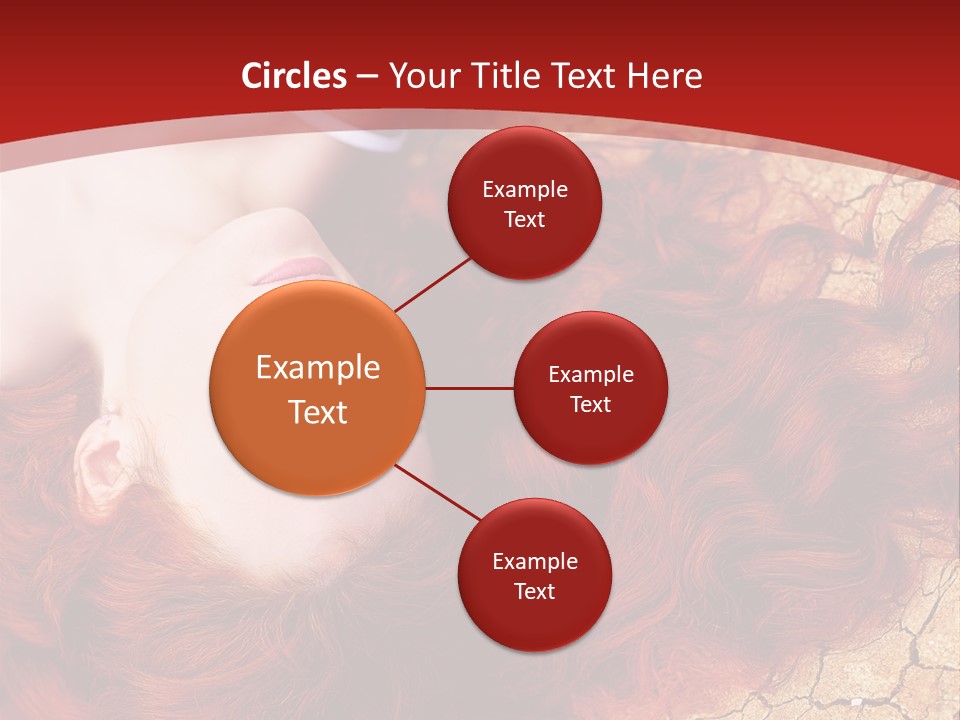 Circles – Your Title Text Here

Example Text

Example Text

Example Text

Example Text